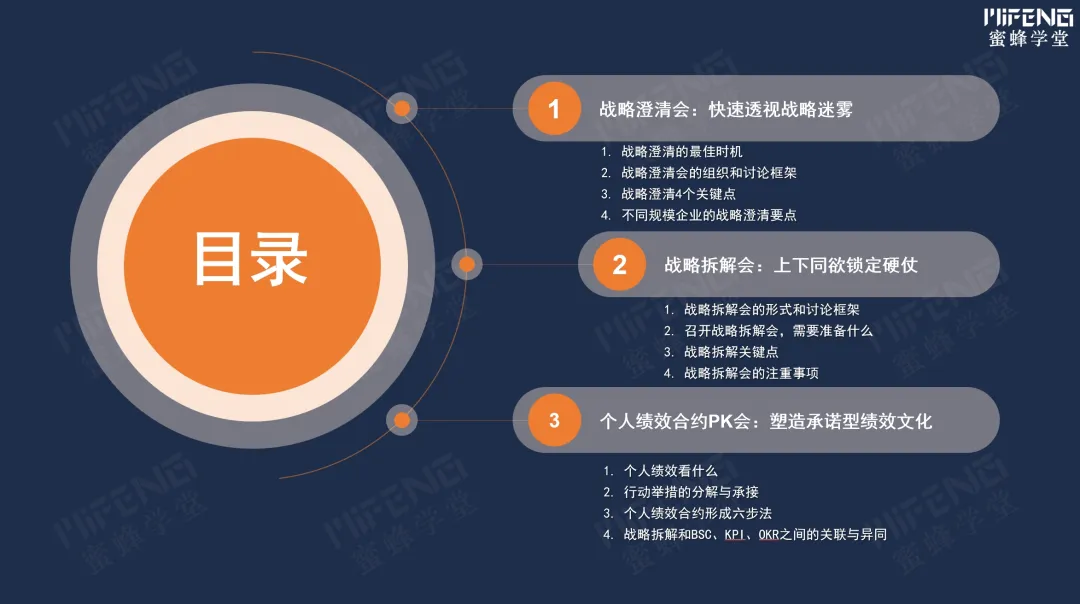 MIFENG
蜜蜂学堂

目录

1 战略澄清会：快速透视战略迷雾

1. 战略澄清的最佳时机
2. 战略澄清会的组织和讨论框架
3. 战略澄清4个关键点
4. 不同规模企业的战略澄清要点

2 战略拆解会：上下同欲锁定硬仗

1. 战略拆解会的形式和讨论框架
2. 召开战略拆解会，需要准备什么
3. 战略拆解关键点
4. 战略拆解会的注重事项

3 个人绩效合约PK会：塑造承诺型绩效文化

1. 个人绩效看什么
2. 行动举措的分解与承接
3. 个人绩效合约形成六步法
4. 战略拆解和BSC、KPI、OKR之间的关联与异同